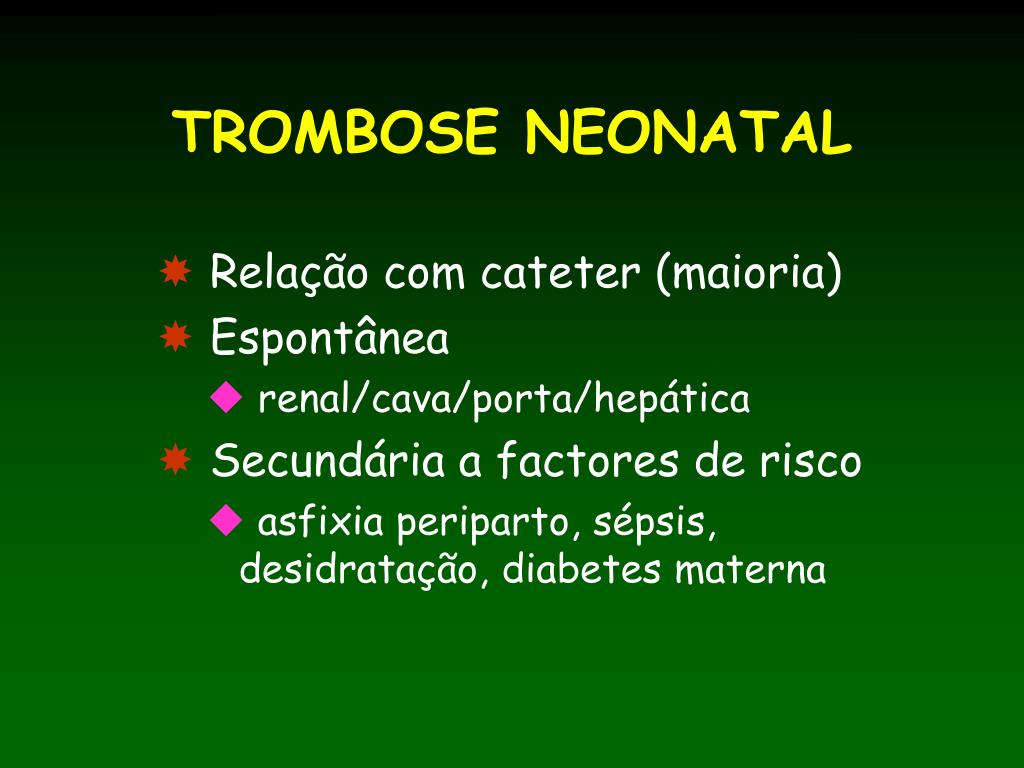 TROMBOSE NEONATAL

Relação com cateter (maioria)
Espontânea
renal/cava/porta/hepática
Secundária a factores de risco
asfixia periparto, sépsis, desidratação, diabetes materna